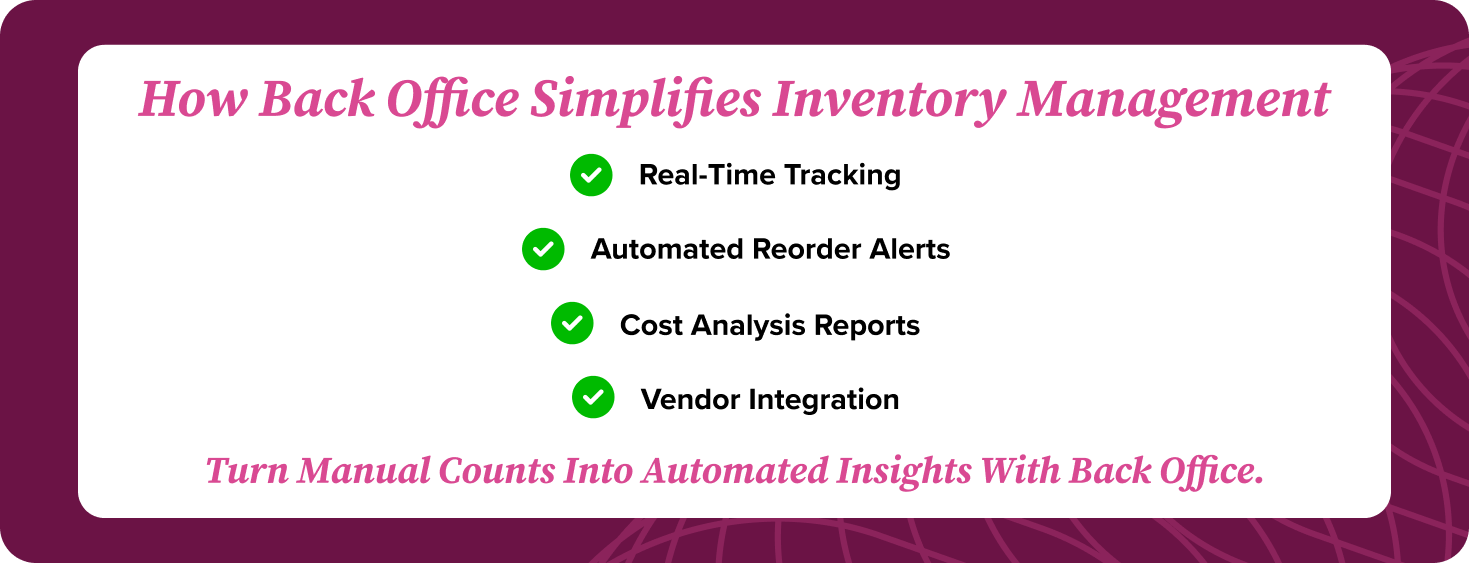 How Back Office Simplifies Inventory Management

Real-Time Tracking

Automated Reorder Alerts

Cost Analysis Reports

Vendor Integration

Turn Manual Counts Into Automated Insights With Back Office.